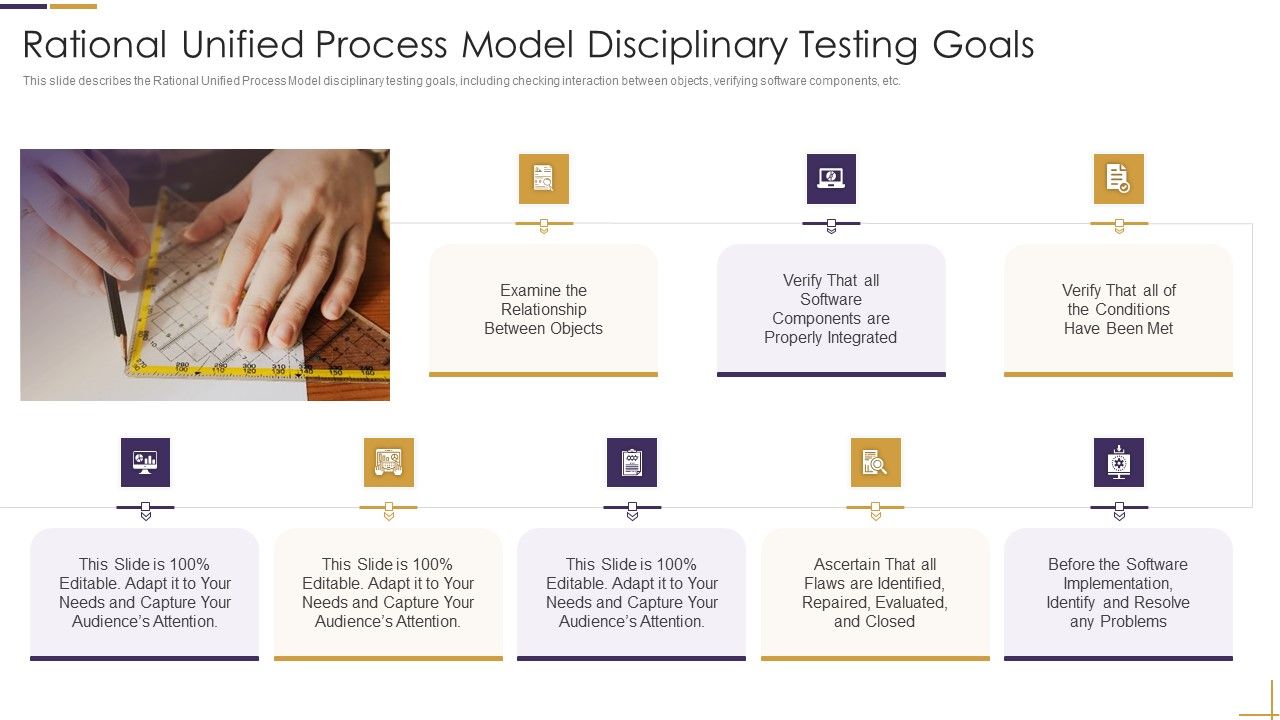 Rational Unified Process Model Disciplinary Testing Goals

This slide describes the Rational Unified Process Model disciplinary testing goals, including checking interaction between objects, verifying software components, etc.

Examine the Relationship Between Objects

Verify That all Software Components are Properly Integrated

Verify That all of the Conditions Have Been Met

This Slide is 100% Editable. Adapt it to Your Needs and Capture Your Audience's Attention.

This Slide is 100% Editable. Adapt it to Your Needs and Capture Your Audience's Attention.

This Slide is 100% Editable. Adapt it to Your Needs and Capture Your Audience's Attention.

Ascertain That all Flaws are Identified, Repaired, Evaluated, and Closed

Before the Software Implementation, Identify and Resolve any Problems